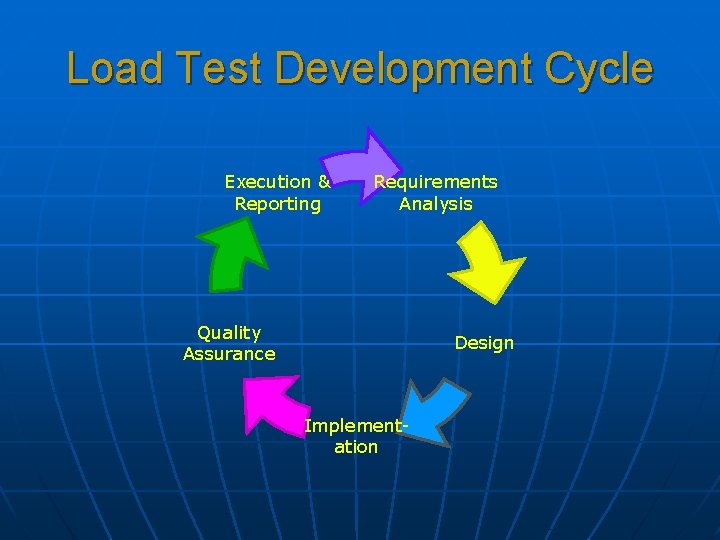 Load Test Development Cycle

Requirements Analysis

Design

Implementation

Quality Assurance

Execution & Reporting